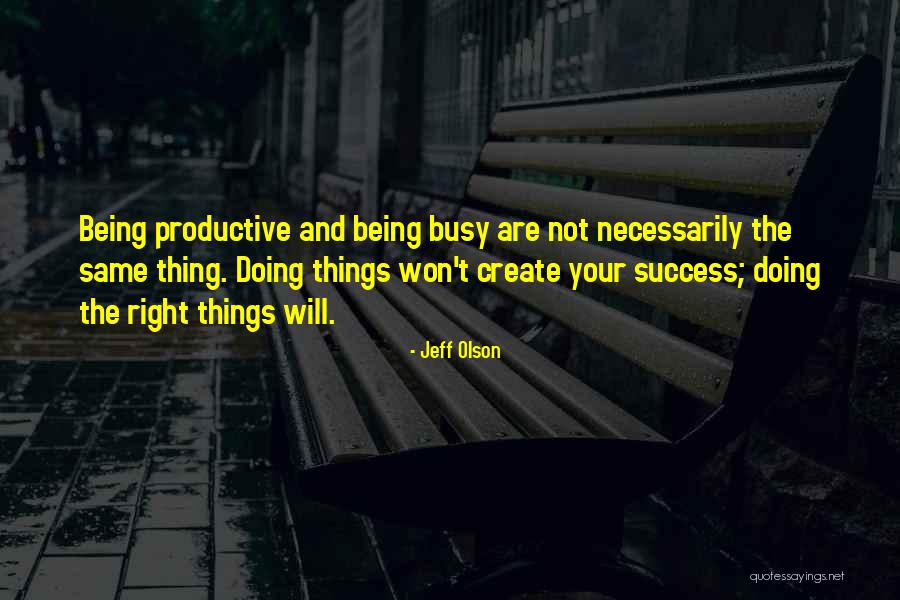 Being productive and being busy are not necessarily the same thing. Doing things won't create your success; doing the right things will.

- Jeff Olson

quotessayings.net